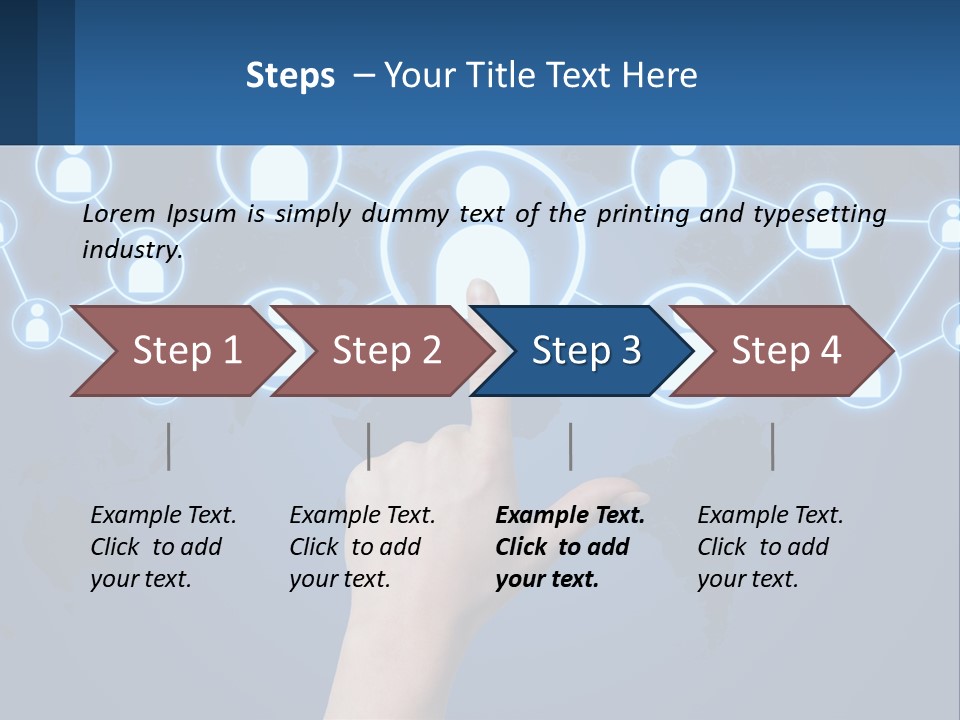 Steps – Your Title Text Here

Lorem Ipsum is simply dummy text of the printing and typesetting industry.

Step 1

Step 2

Step 3

Step 4

Example Text. Click to add your text.

Example Text. Click to add your text.

Example Text. Click to add your text.

Example Text. Click to add your text.